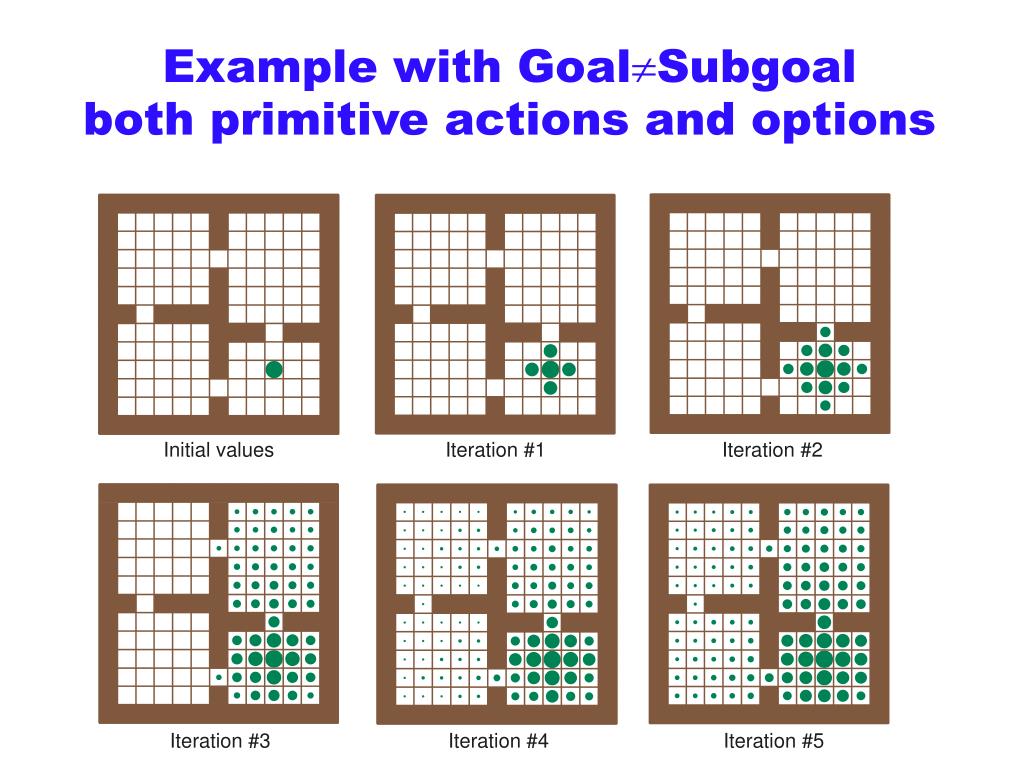 Example with Goal$\neq$Subgoal
both primitive actions and options

Initial values

Iteration #1

Iteration #2

Iteration #3

Iteration #4

Iteration #5